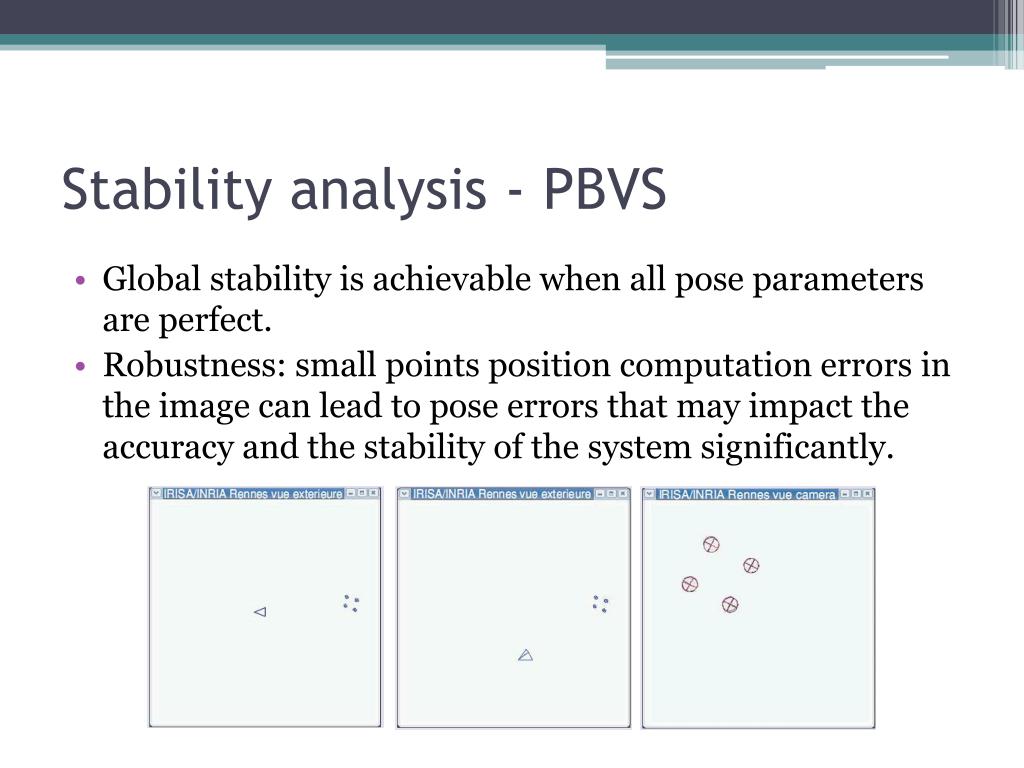 Stability analysis - PBVS

• Global stability is achievable when all pose parameters are perfect.
• Robustness: small points position computation errors in the image can lead to pose errors that may impact the accuracy and the stability of the system significantly.

IRISA/INRIA Rennes vue exterieure

IRISA/INRIA Rennes vue exterieure

IRISA/INRIA Rennes vue camera